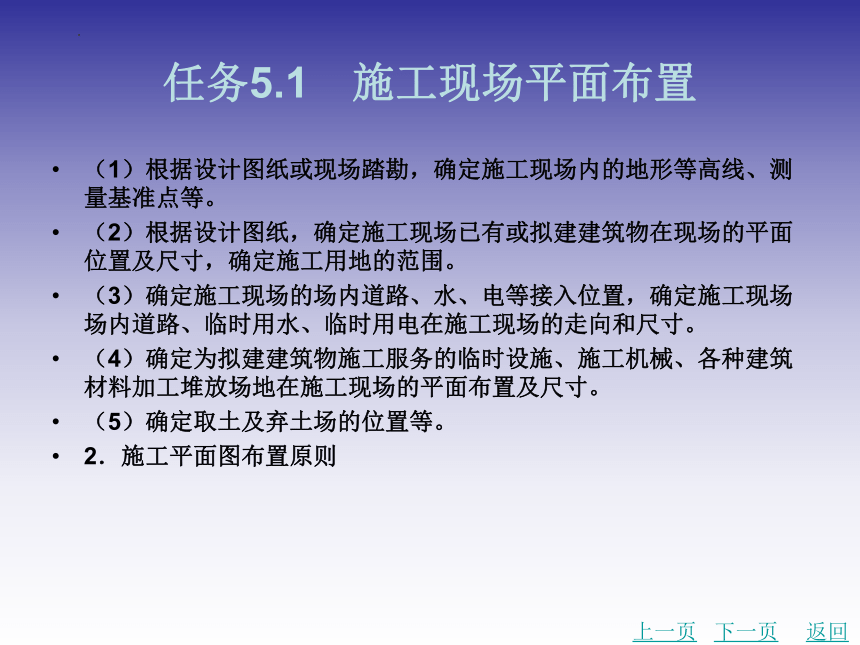 任务5.1　施工现场平面布置

• （1）根据设计图纸或现场踏勘，确定施工现场内的地形等高线、测量基准点等。

• （2）根据设计图纸，确定施工现场已有或拟建建筑物在现场的平面位置及尺寸，确定施工用地的范围。

• （3）确定施工现场的场内道路、水、电等接入位置，确定施工现场场内道路、临时用水、临时用电在施工现场的走向和尺寸。

• （4）确定为拟建建筑物施工服务的临时设施、施工机械、各种建筑材料加工堆放场地在施工现场的平面布置及尺寸。

• （5）确定取土及弃土场的位置等。

• 2．施工平面图布置原则

上一页　下一页　返回